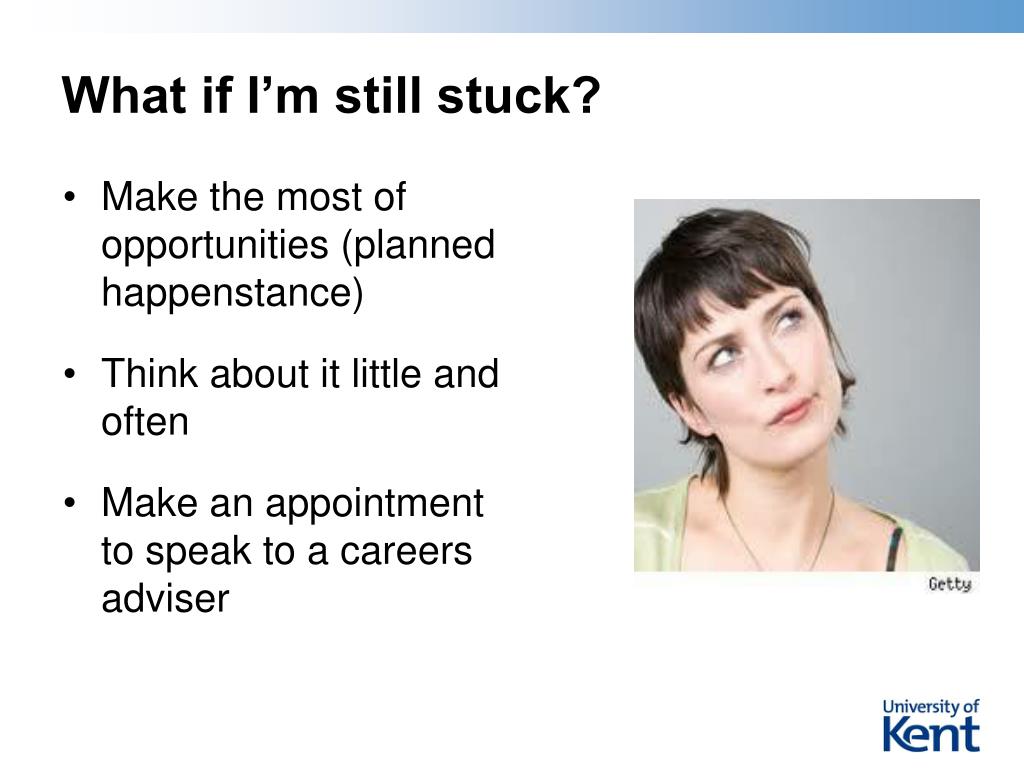 What if I’m still stuck?

• Make the most of opportunities (planned happenstance)

• Think about it little and often

• Make an appointment to speak to a careers adviser

Getty

University of Kent